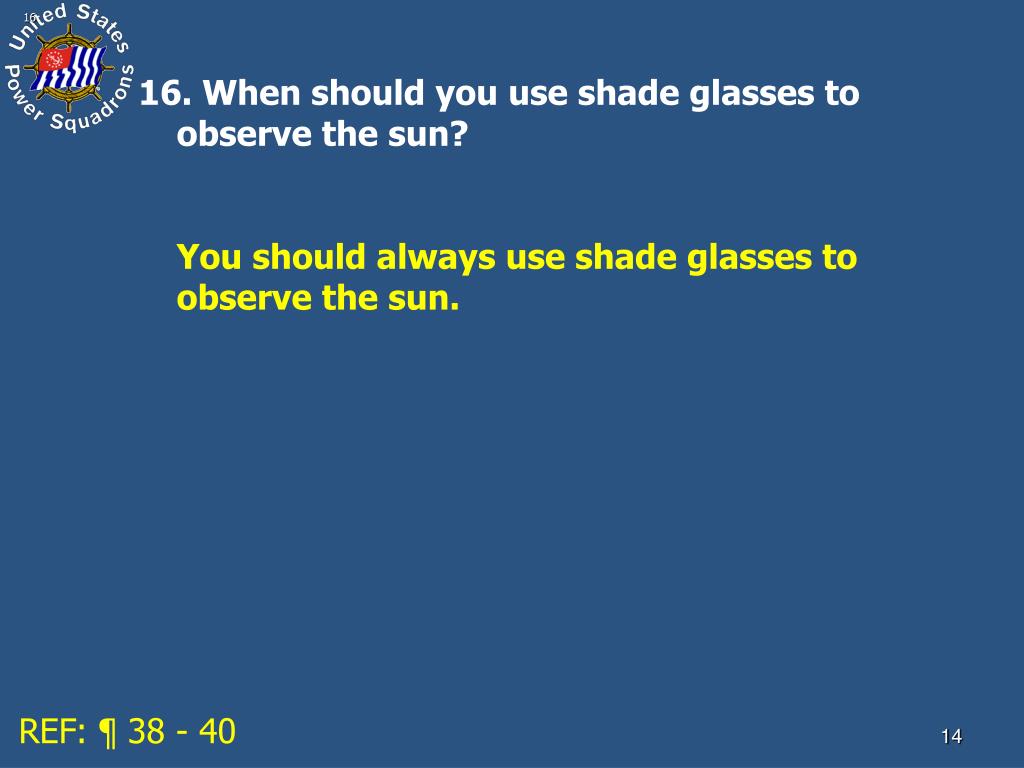 16

United States Power Squadrons

16. When should you use shade glasses to observe the sun?

You should always use shade glasses to observe the sun.

REF: ¶ 38 - 40

14